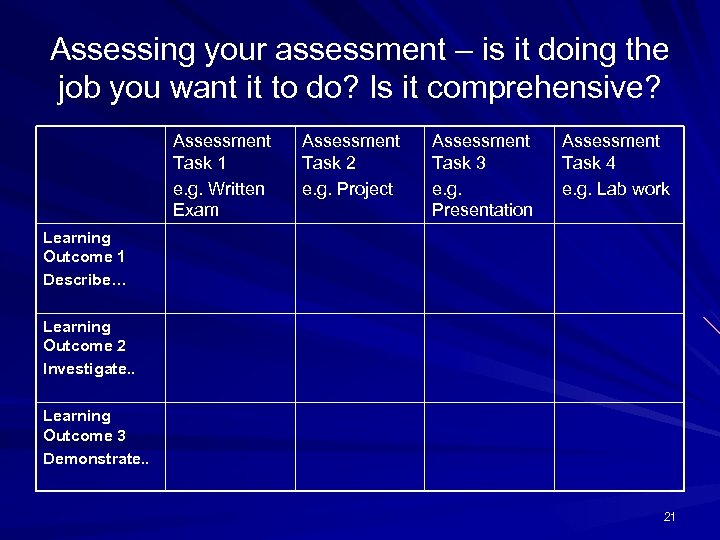 Assessing your assessment – is it doing the job you want it to do? Is it comprehensive?

| | Assessment Task 1 e.g. Written Exam | Assessment Task 2 e.g. Project | Assessment Task 3 e.g. Presentation | Assessment Task 4 e.g. Lab work |
|---|---|---|---|---|
| Learning Outcome 1 Describe… | | | | |
| Learning Outcome 2 Investigate.. | | | | |
| Learning Outcome 3 Demonstrate.. | | | | |

21